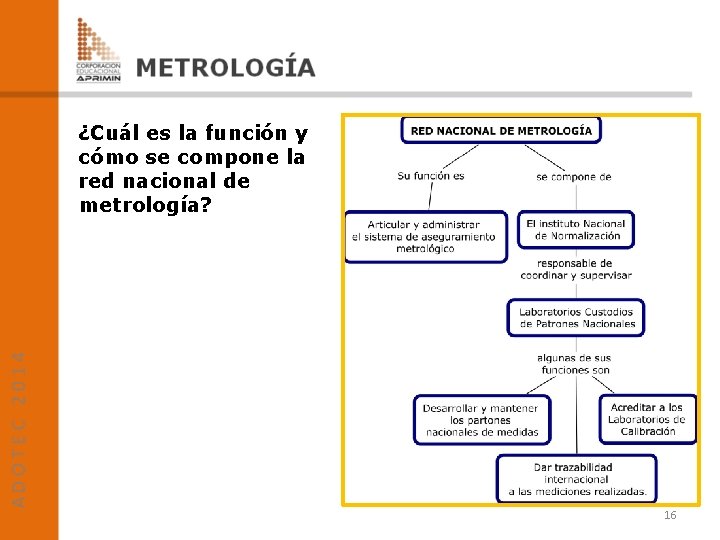 CORPORACION EDUCACIONAL APRIMIN

METROLOGÍA

ADOTEC 2014

¿Cuál es la función y cómo se compone la red nacional de metrología?

RED NACIONAL DE METROLOGÍA

Su función es

se compone de

Articular y administrar el sistema de aseguramiento metrológico

El instituto Nacional de Normalización

responsable de coordinar y supervisar

Laboratorios Custodios de Patrones Nacionales

algunas de sus funciones son

Desarrollar y mantener los partones nacionales de medidas

Acreditar a los Laboratorios de Calibración

Dar trazabilidad internacional a las mediciones realizadas.

16